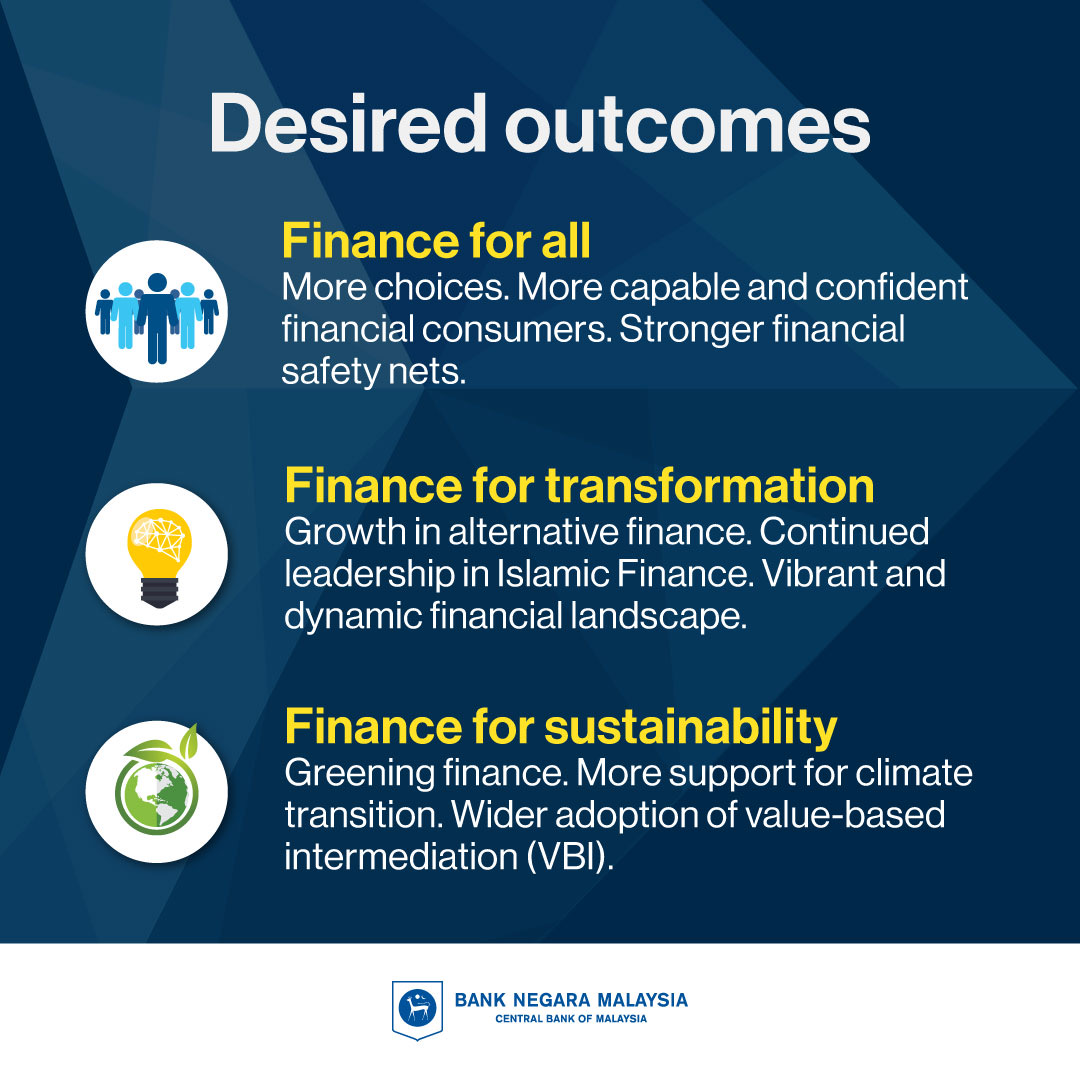 Desired outcomes

Finance for all

More choices. More capable and confident financial consumers. Stronger financial safety nets.

Finance for transformation

Growth in alternative finance. Continued leadership in Islamic Finance. Vibrant and dynamic financial landscape.

Finance for sustainability

Greening finance. More support for climate transition. Wider adoption of value-based intermediation (VBI).

BANK NEGARA MALAYSIA
CENTRAL BANK OF MALAYSIA